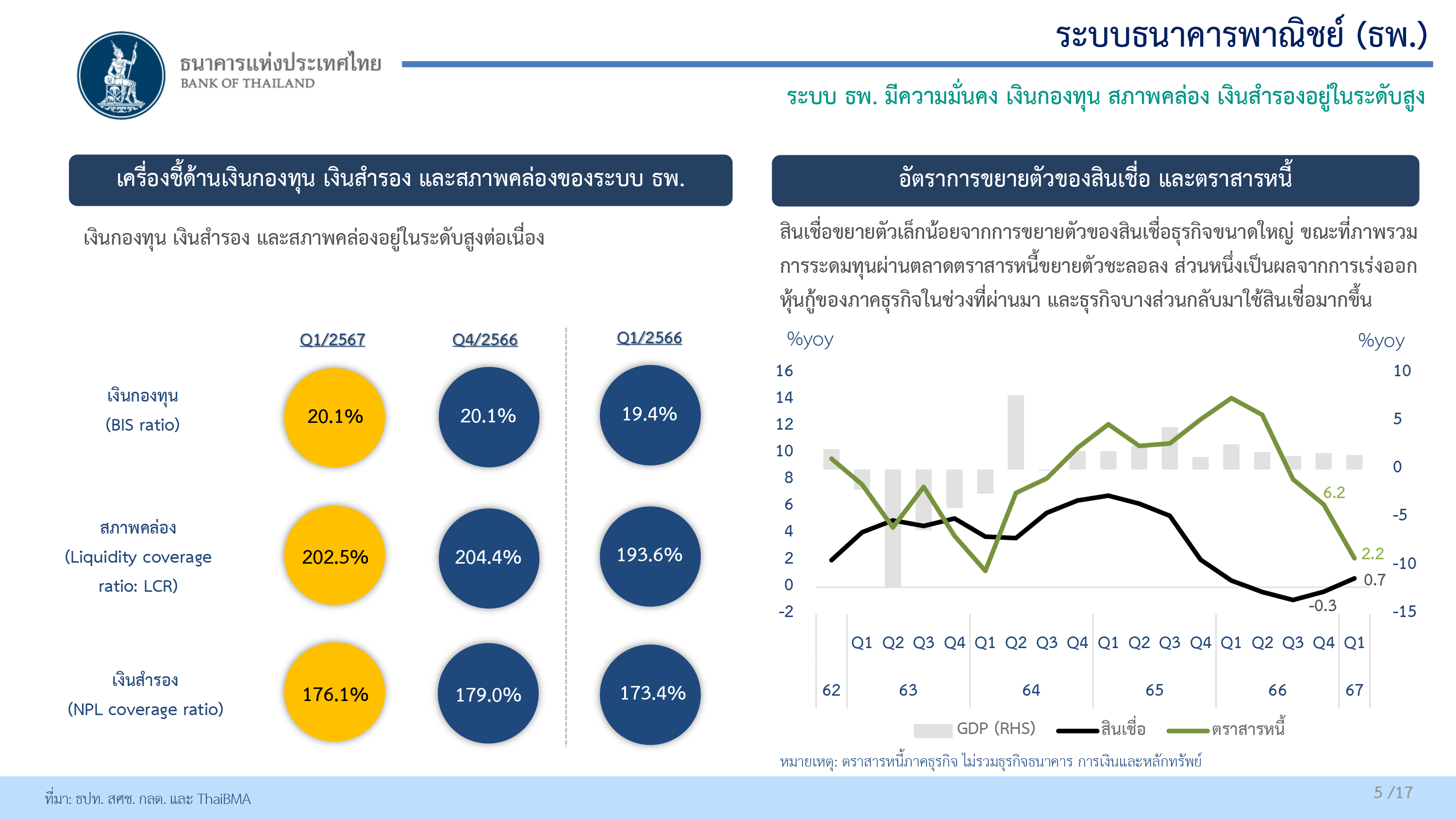 ธนาคารแห่งประเทศไทย
BANK OF THAILAND

ระบบธนาคารพาณิชย์ (ธพ.)

ระบบ ธพ. มีความมั่นคง เงินกองทุน สภาพคล่อง เงินสำรองอยู่ในระดับสูง

เครื่องชี้ด้านเงินกองทุน เงินสำรอง และสภาพคล่องของระบบ ธพ.

เงินกองทุน เงินสำรอง และสภาพคล่องอยู่ในระดับสูงต่อเนื่อง

| | Q1/2567 | Q4/2566 | Q1/2566 |
|---|---|---|---|
| เงินกองทุน (BIS ratio) | 20.1% | 20.1% | 19.4% |
| สภาพคล่อง (Liquidity coverage ratio: LCR) | 202.5% | 204.4% | 193.6% |
| เงินสำรอง (NPL coverage ratio) | 176.1% | 179.0% | 173.4% |

อัตราการขยายตัวของสินเชื่อ และตราสารหนี้

สินเชื่อขยายตัวเล็กน้อยจากการขยายตัวของสินเชื่อธุรกิจขนาดใหญ่ ขณะที่ภาพรวมการระดมทุนผ่านตลาดตราสารหนี้ขยายตัวชะลอลง ส่วนหนึ่งเป็นผลจากการเร่งออกหุ้นกู้ของภาคธุรกิจในช่วงที่ผ่านมา และธุรกิจบางส่วนกลับมาใช้สินเชื่อมากขึ้น

%yoy
%yoy
16 14 12 10 8 6 4 2 0 -2
10 5 0 -5 -10 -15
6.2
2.2
0.7
-0.3
Q1 Q2 Q3 Q4 Q1 Q2 Q3 Q4 Q1 Q2 Q3 Q4 Q1 Q2 Q3 Q4 Q1
62 63 64 65 66 67
GDP (RHS) สินเชื่อ ตราสารหนี้

หมายเหตุ: ตราสารหนี้ภาคธุรกิจ ไม่รวมธุรกิจธนาคาร การเงินและหลักทรัพย์

ที่มา: ธปท. สศช. กลต. และ ThaiBMA

5 /17